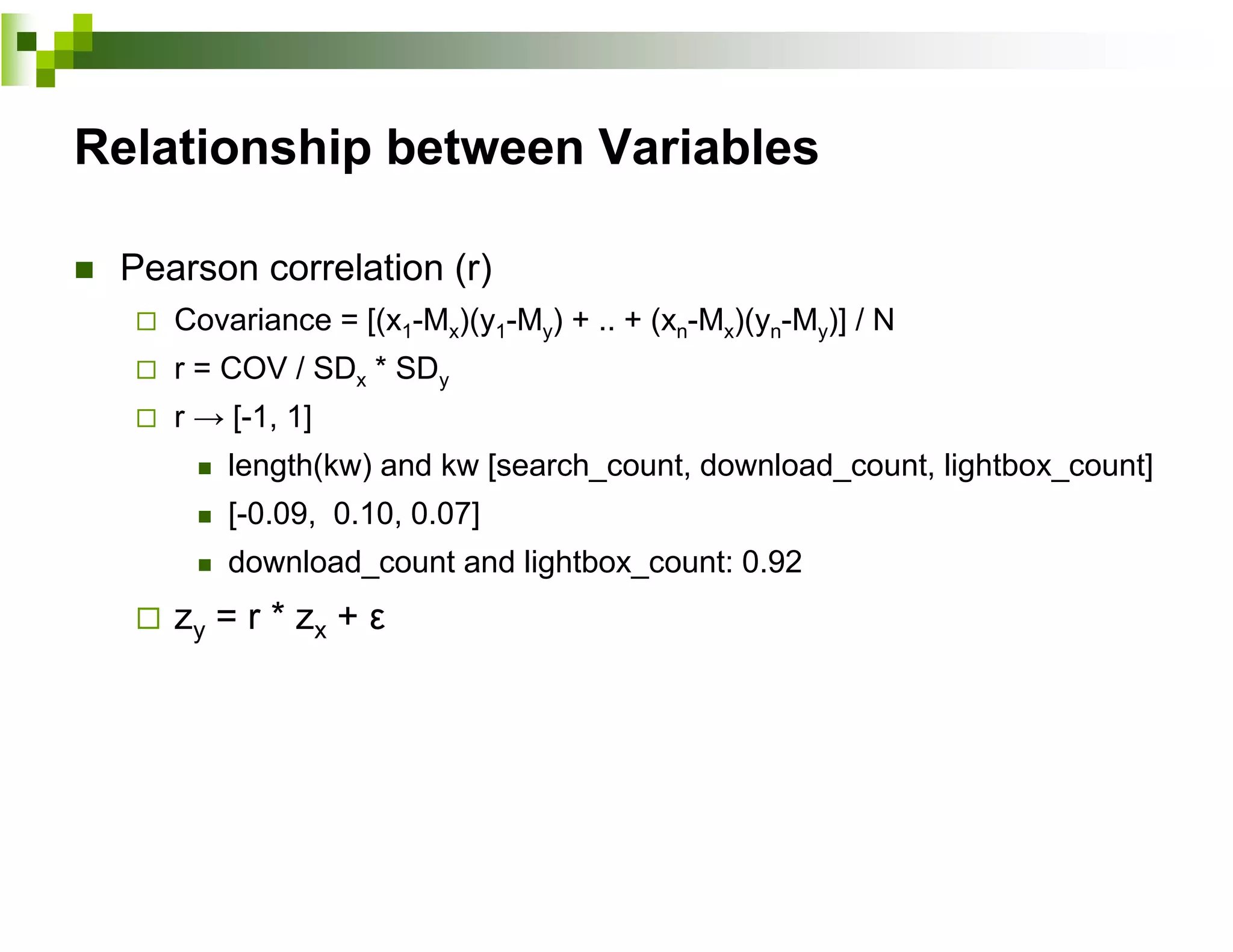 Relationship between Variables

Pearson correlation (r)

Covariance = $[(x_1-M_x)(y_1-M_y) + .. + (x_n-M_x)(y_n-M_y)] / N$

$r = COV / SD_x * SD_y$

$r \rightarrow [-1, 1]$

length(kw) and kw [search_count, download_count, lightbox_count]

[-0.09, 0.10, 0.07]

download_count and lightbox_count: 0.92

$z_y = r * z_x + \varepsilon$